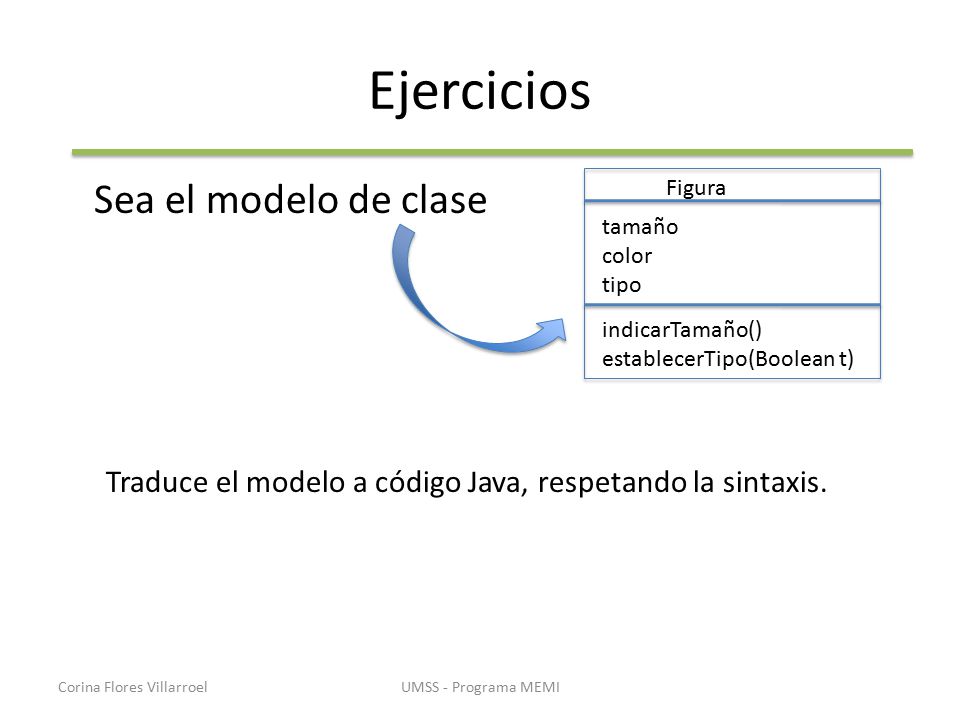 Ejercicios

Sea el modelo de clase

Figura

tamaño
color
tipo

indicarTamaño()
establecerTipo(Boolean t)

Traduce el modelo a código Java, respetando la sintaxis.

Corina Flores Villarroel

UMSS - Programa MEMI